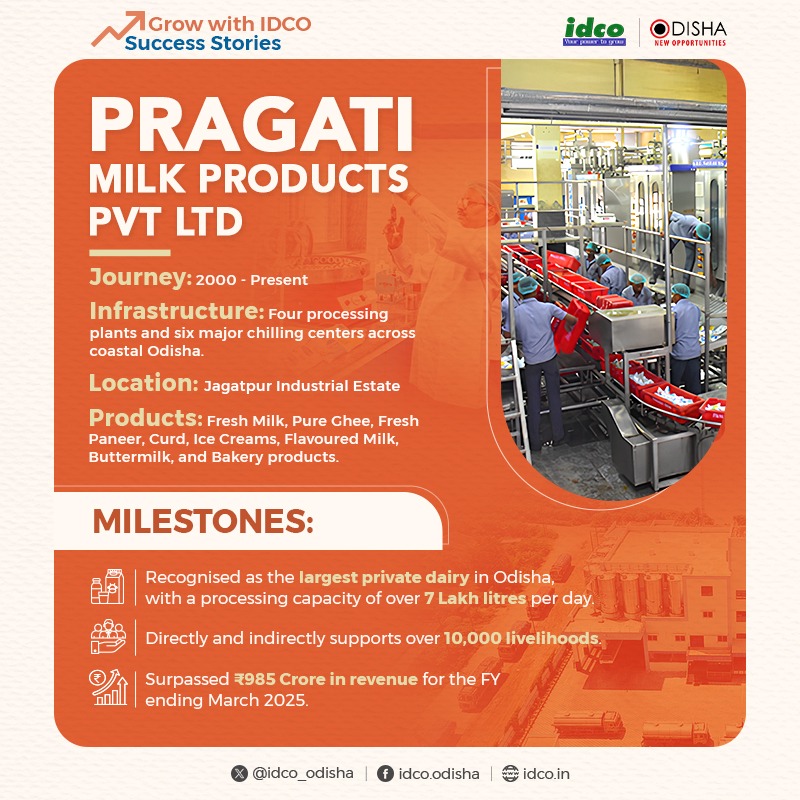 Grow with IDCO
Success Stories

idco
Your power to grow

ODISHA
NEW OPPORTUNITIES

PRAGATI MILK PRODUCTS PVT LTD

Journey: 2000 - Present

Infrastructure: Four processing plants and six major chilling centers across coastal Odisha.

Location: Jagatpur Industrial Estate

Products: Fresh Milk, Pure Ghee, Fresh Paneer, Curd, Ice Creams, Flavoured Milk, Buttermilk, and Bakery products.

MILESTONES:

Recognised as the largest private dairy in Odisha, with a processing capacity of over 7 Lakh litres per day.

Directly and indirectly supports over 10,000 livelihoods.

Surpassed ₹985 Crore in revenue for the FY ending March 2025.

@idco_odisha | idco.odisha | idco.in